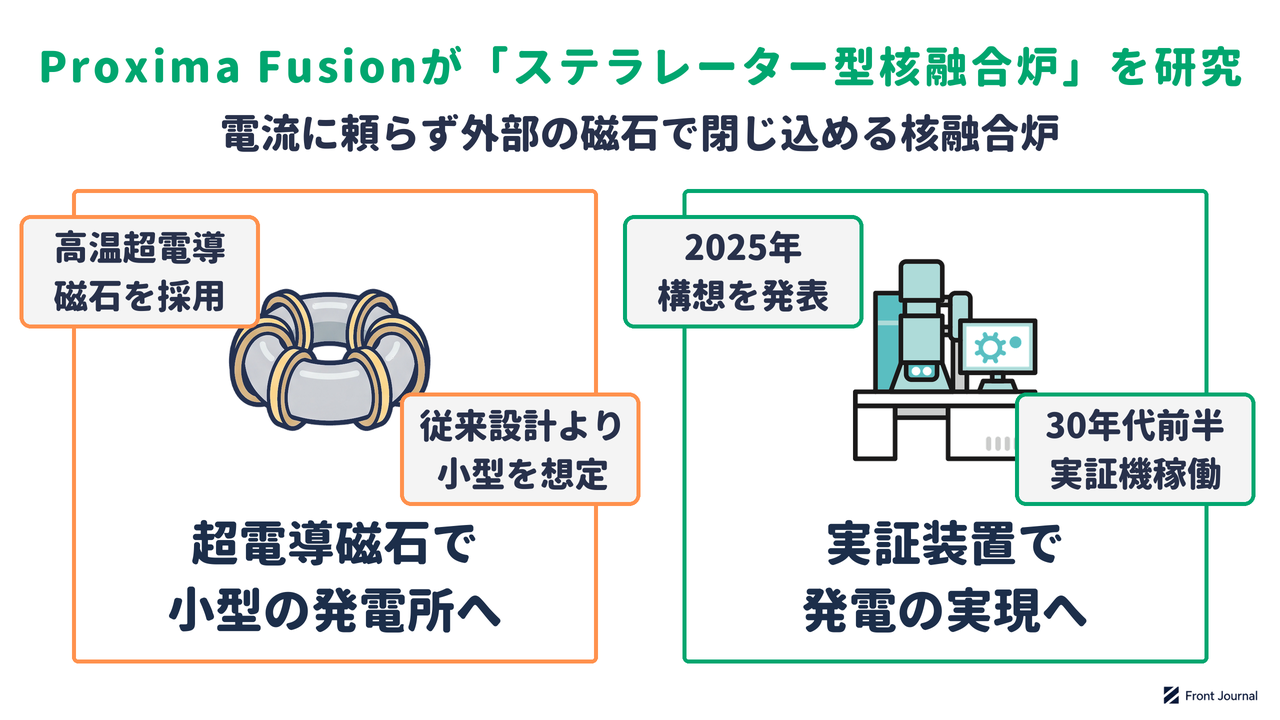 Proxima Fusionが「ステラレーター型核融合炉」を研究

電流に頼らず外部の磁石で閉じ込める核融合炉

高温超電導
磁石を採用

従来設計より
小型を想定

超電導磁石で
小型の発電所へ

2025年
構想を発表

30年代前半
実証機稼働

実証装置で
発電の実現へ

Front Journal